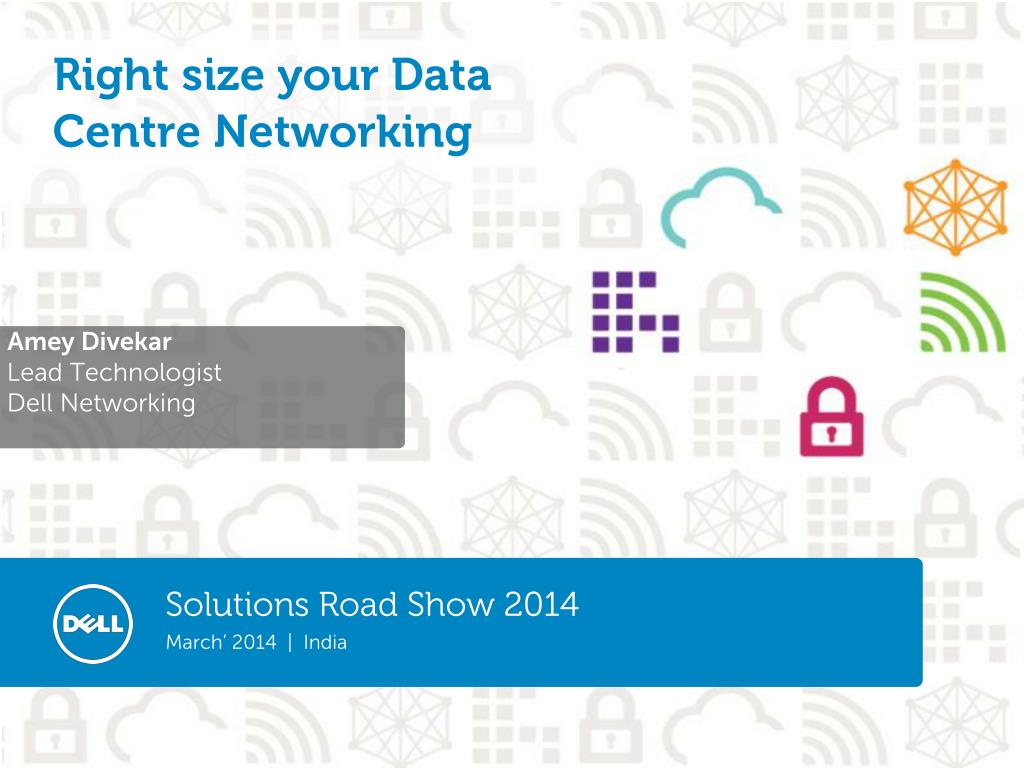 Right size your Data Centre Networking

Amey Divekar
Lead Technologist
Dell Networking

DELL

Solutions Road Show 2014
March' 2014 | India